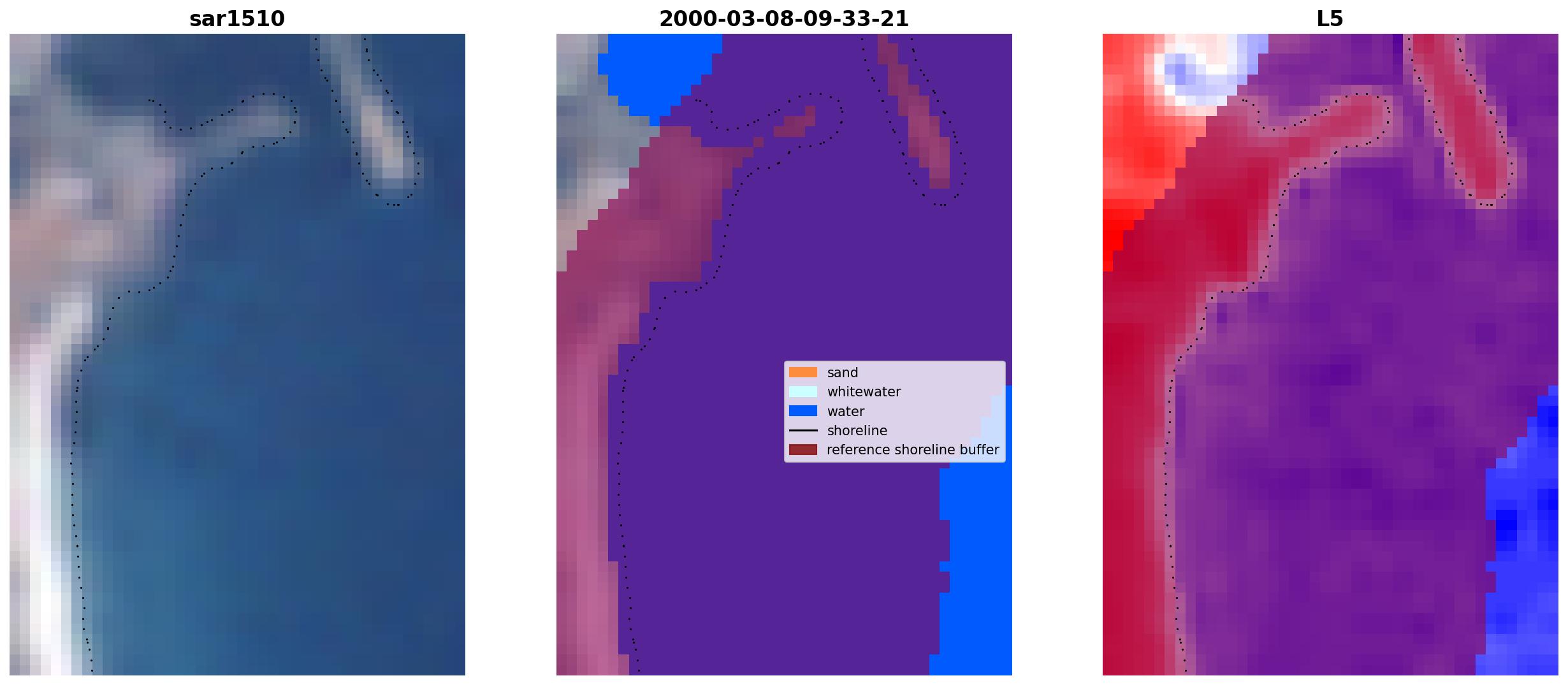 sar1510

2000-03-08-09-33-21

L5

sand
whitewater
water
shoreline
reference shoreline buffer